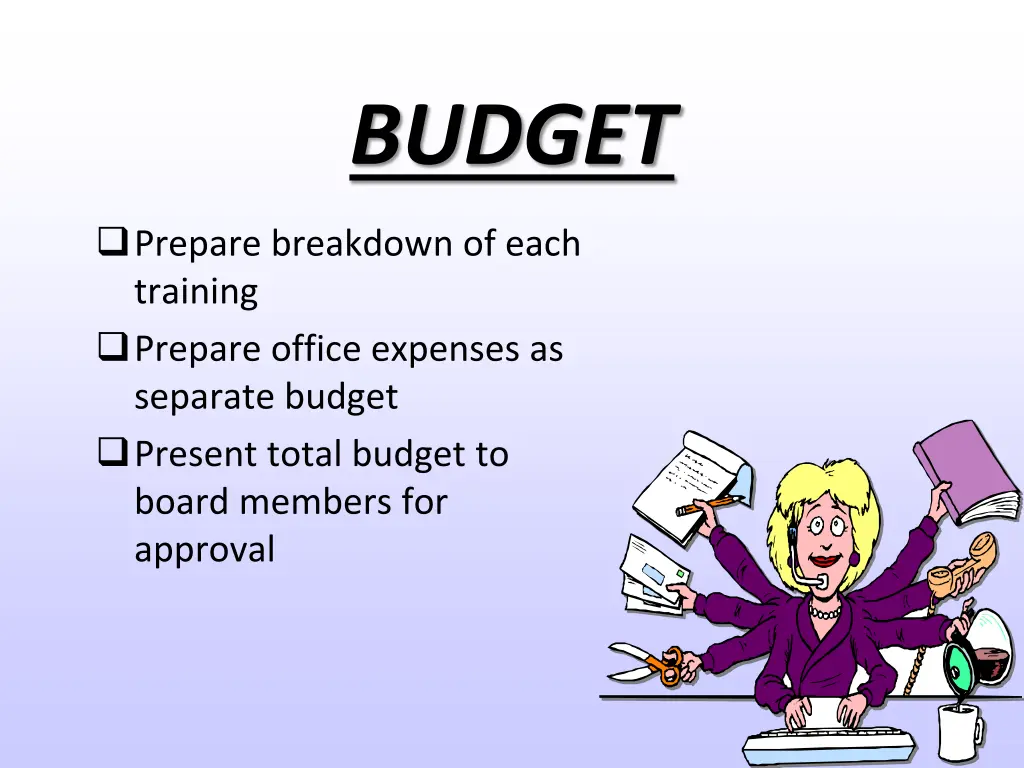 BUDGET

❑ Prepare breakdown of each training
❑ Prepare office expenses as separate budget
❑ Present total budget to board members for approval